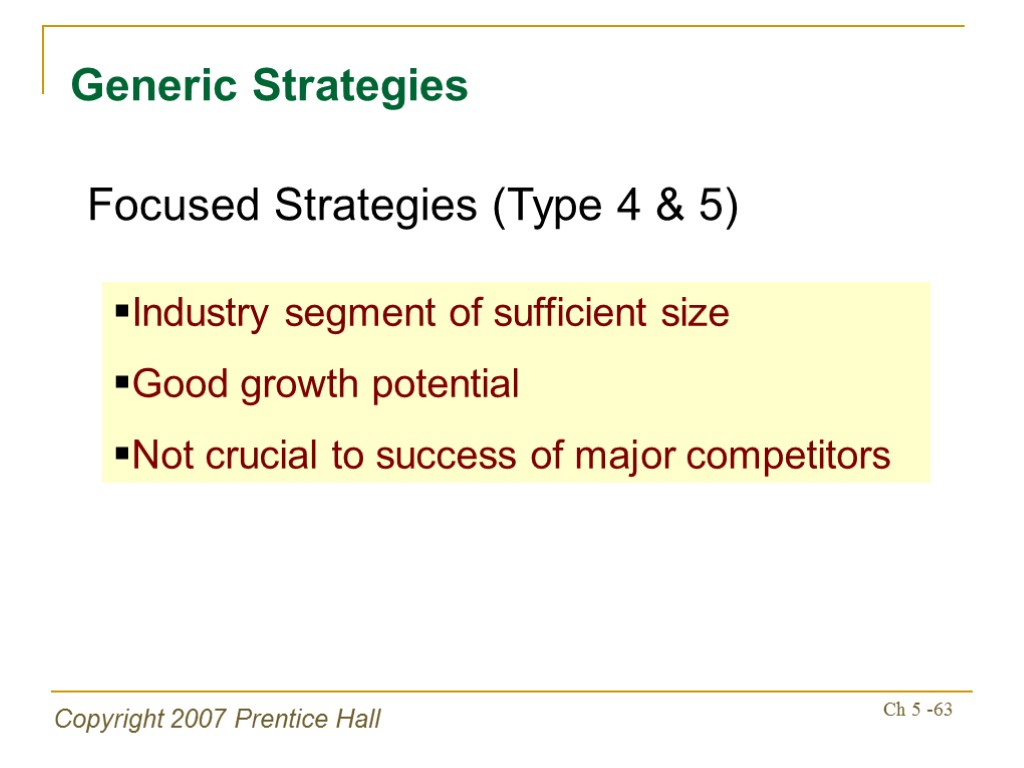 Generic Strategies

Focused Strategies (Type 4 & 5)

▪Industry segment of sufficient size

▪Good growth potential

▪Not crucial to success of major competitors

Copyright 2007 Prentice Hall

Ch 5 -63